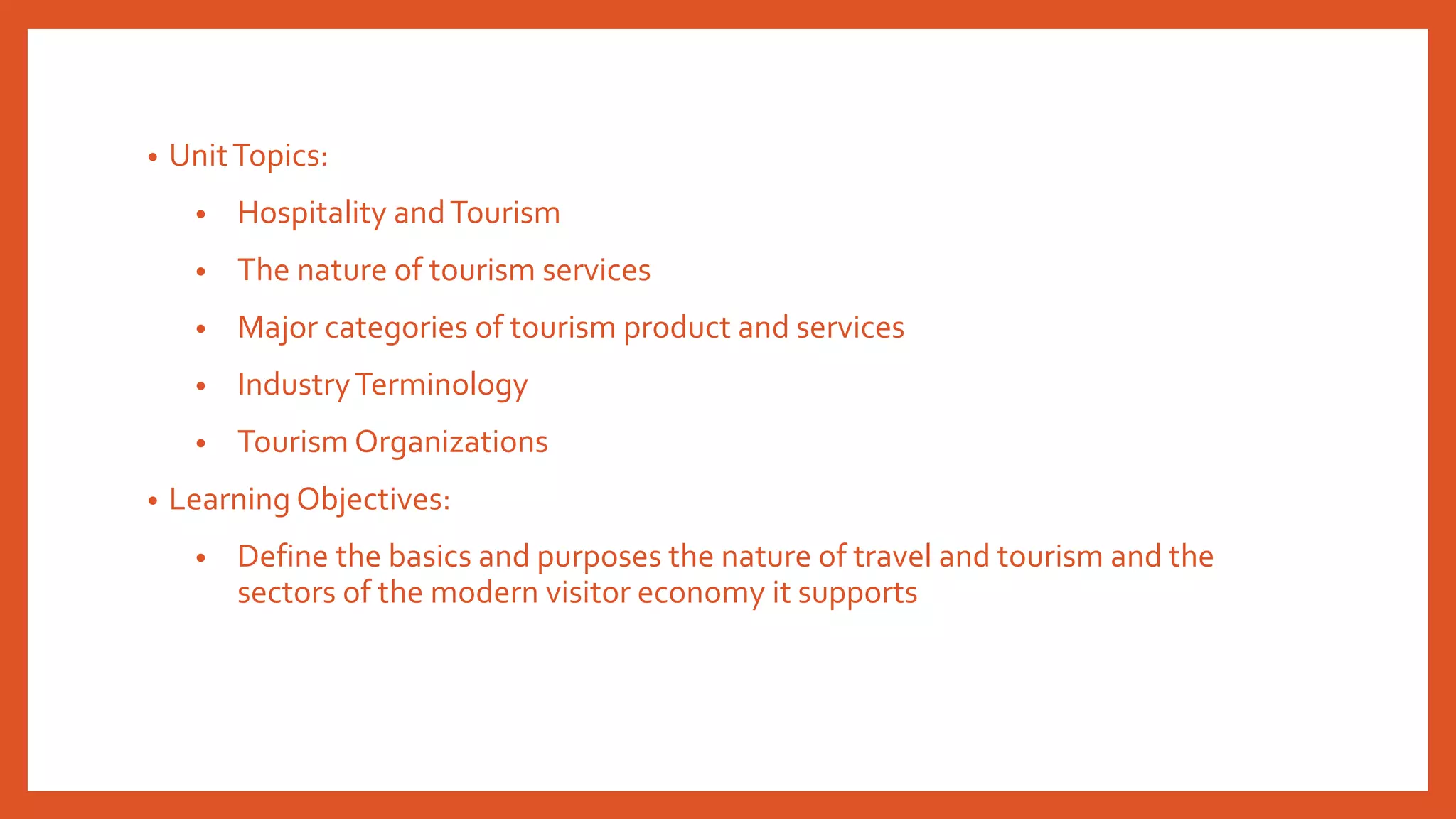 • Unit Topics:

• Hospitality and Tourism

• The nature of tourism services

• Major categories of tourism product and services

• Industry Terminology

• Tourism Organizations

• Learning Objectives:

• Define the basics and purposes the nature of travel and tourism and the sectors of the modern visitor economy it supports